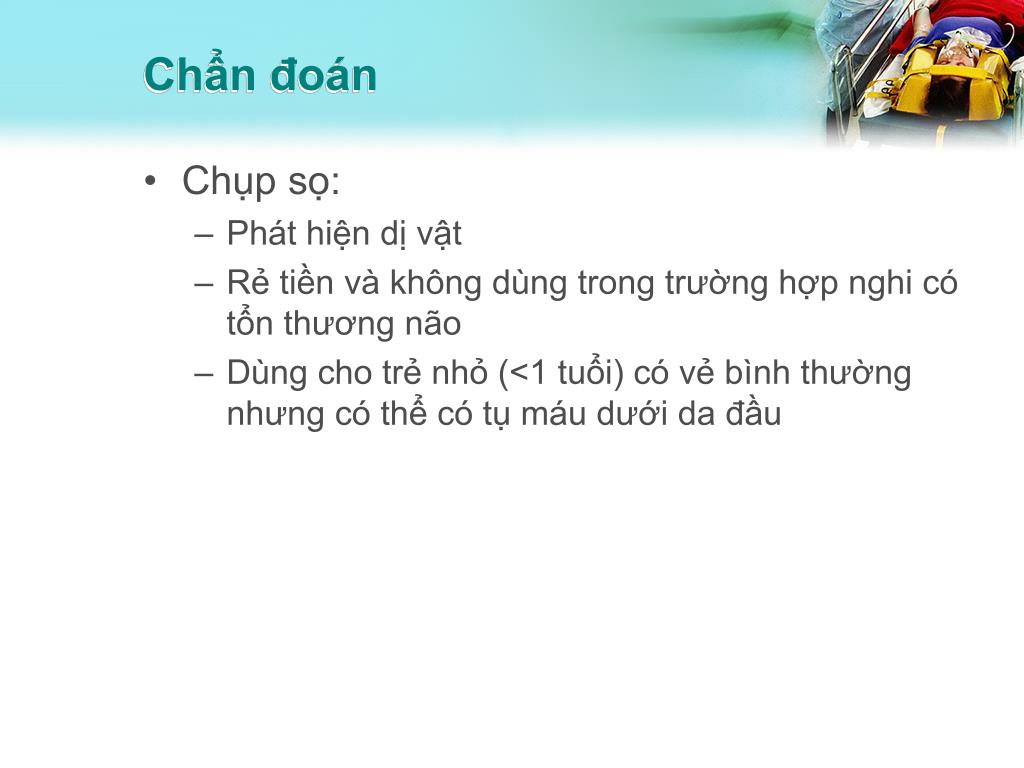 Chẩn đoán

• Chụp sọ:
– Phát hiện dị vật
– Rẻ tiền và không dùng trong trường hợp nghi có tổn thương não
– Dùng cho trẻ nhỏ (<1 tuổi) có vẻ bình thường nhưng có thể có tụ máu dưới da đầu